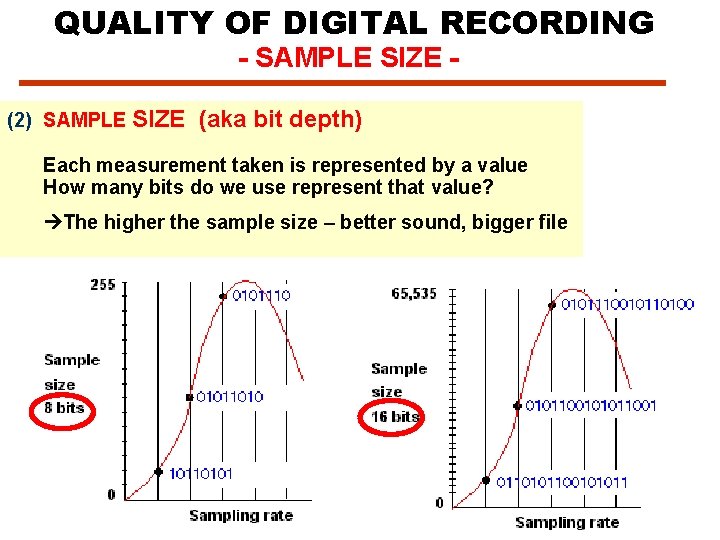 QUALITY OF DIGITAL RECORDING
- SAMPLE SIZE -

(2) SAMPLE SIZE (aka bit depth)

Each measurement taken is represented by a value
How many bits do we use represent that value?

→The higher the sample size – better sound, bigger file

255

0101110

Sample size 8 bits

01011010

10110101

0

Sampling rate

65,535

0101110010110100

Sample size 16 bits

0101100101011001

0110101100101011

0

Sampling rate